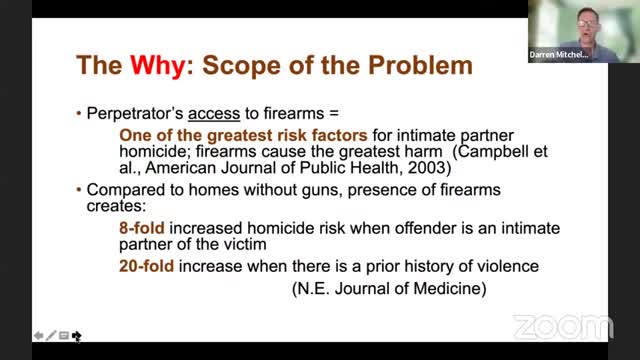 Darren Mitchel...

The Why: Scope of the Problem

• Perpetrator's access to firearms =

One of the greatest risk factors for intimate partner homicide; firearms cause the greatest harm (Campbell et al., American Journal of Public Health, 2003)

• Compared to homes without guns, presence of firearms creates:

8-fold increased homicide risk when offender is an intimate partner of the victim

20-fold increase when there is a prior history of violence

(N.E. Journal of Medicine)

zoom